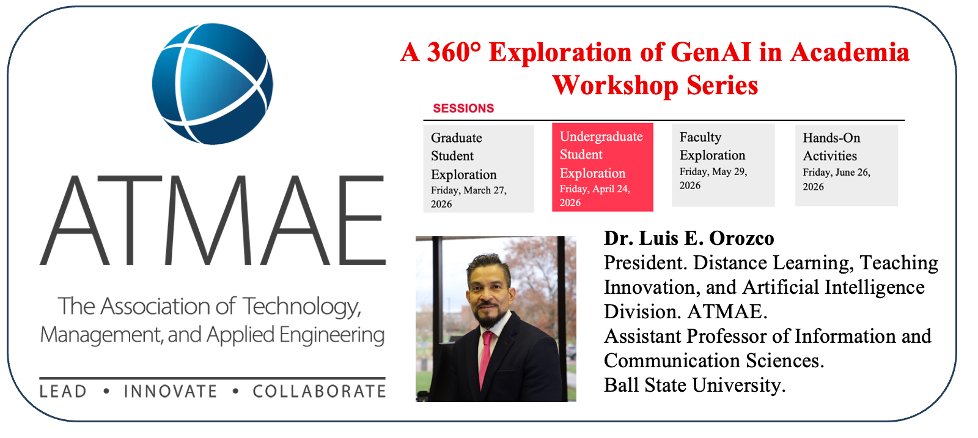 ATMAE

The Association of Technology, Management, and Applied Engineering

LEAD • INNOVATE • COLLABORATE

A 360° Exploration of GenAI in Academia Workshop Series

SESSIONS

Graduate Student Exploration
Friday, March 27, 2026

Undergraduate Student Exploration
Friday, April 24, 2026

Faculty Exploration
Friday, May 29, 2026

Hands-On Activities
Friday, June 26, 2026

Dr. Luis E. Orozco
President. Distance Learning, Teaching Innovation, and Artificial Intelligence Division. ATMAE.
Assistant Professor of Information and Communication Sciences.
Ball State University.